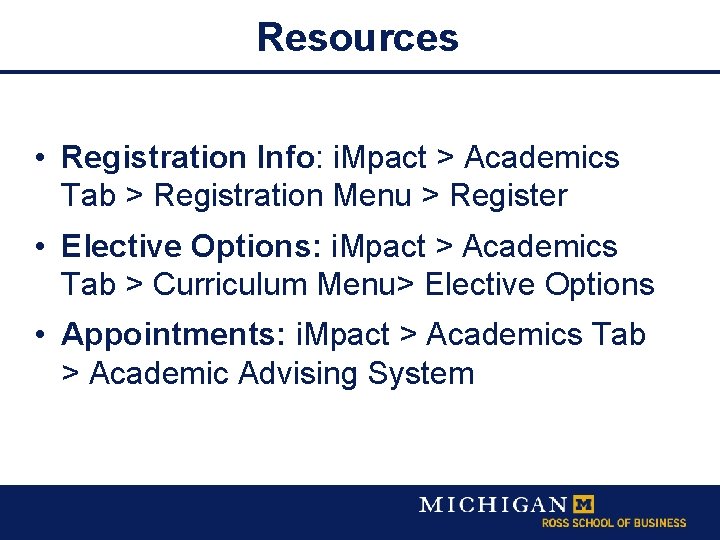 Resources

• Registration Info: iMpact > Academics Tab > Registration Menu > Register

• Elective Options: iMpact > Academics Tab > Curriculum Menu> Elective Options

• Appointments: iMpact > Academics Tab > Academic Advising System

MICHIGAN M
ROSS SCHOOL OF BUSINESS